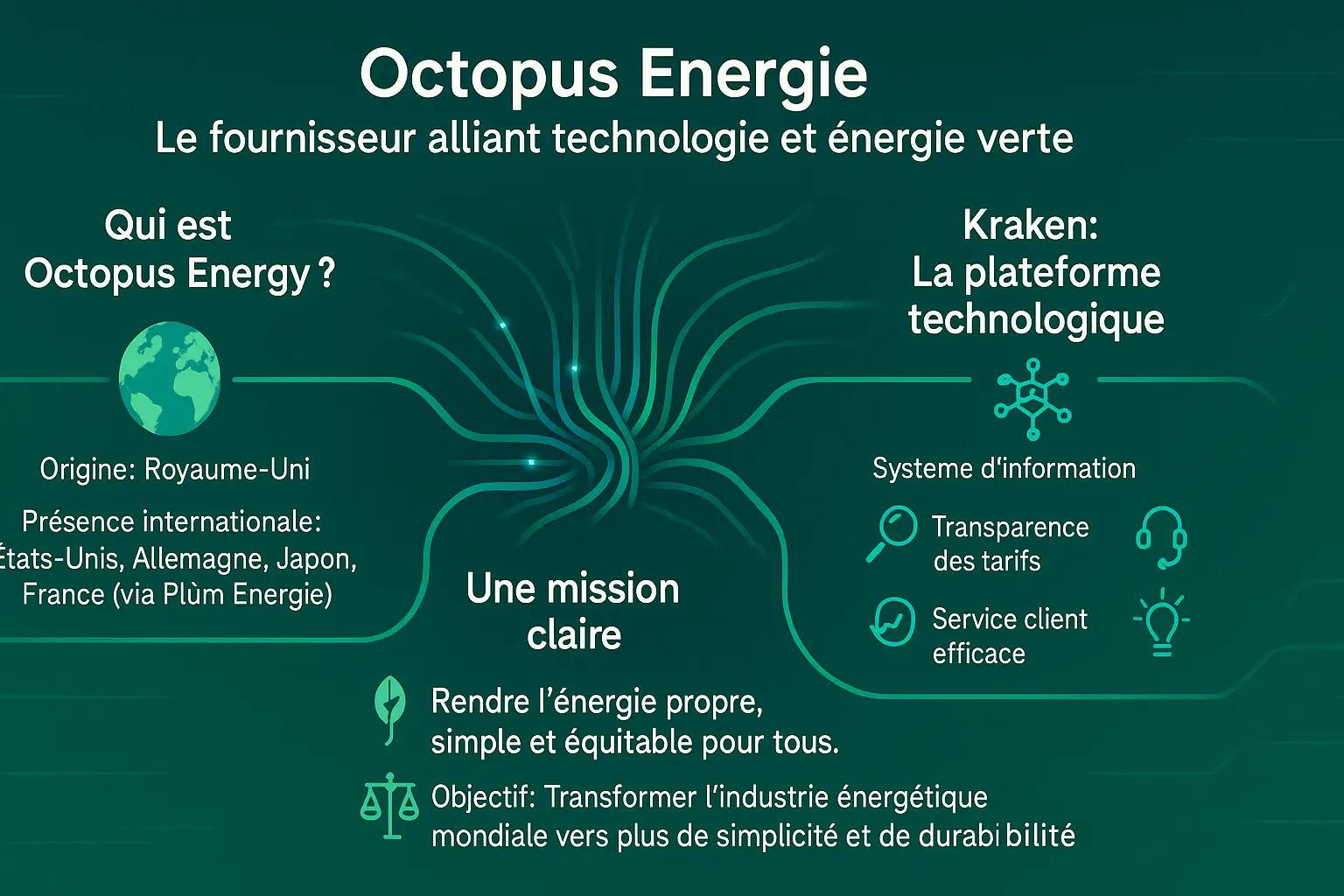 Octopus Energie
Le fournisseur alliant technologie et énergie verte

Qui est Octopus Energy ?

Origine: Royaume-Uni

Présence internationale: États-Unis, Allemagne, Japon, France (via Plùm Energie)

Une mission claire

Rendre l'énergie propre, simple et équitable pour tous.

Objectif: Transformer l'industrie énergétique mondiale vers plus de simplicité et de durabi bilité

Kraken: La plateforme technologique

Systeme d'information

Transparence des tarifs

Service client efficace